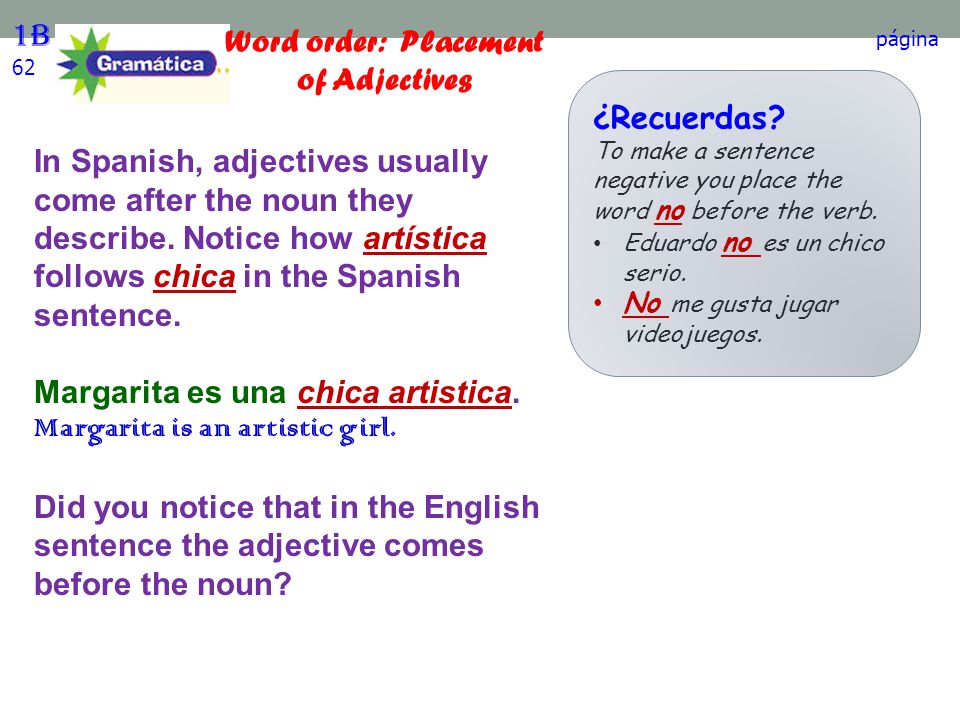 1B
62

Gramática

Word order: Placement of Adjectives

página

In Spanish, adjectives usually come after the noun they describe. Notice how artística follows chica in the Spanish sentence.

Margarita es una chica artistica.
Margarita is an artistic girl.

Did you notice that in the English sentence the adjective comes before the noun?

¿Recuerdas?
To make a sentence negative you place the word no before the verb.
• Eduardo no es un chico serio.
• No me gusta jugar videojuegos.